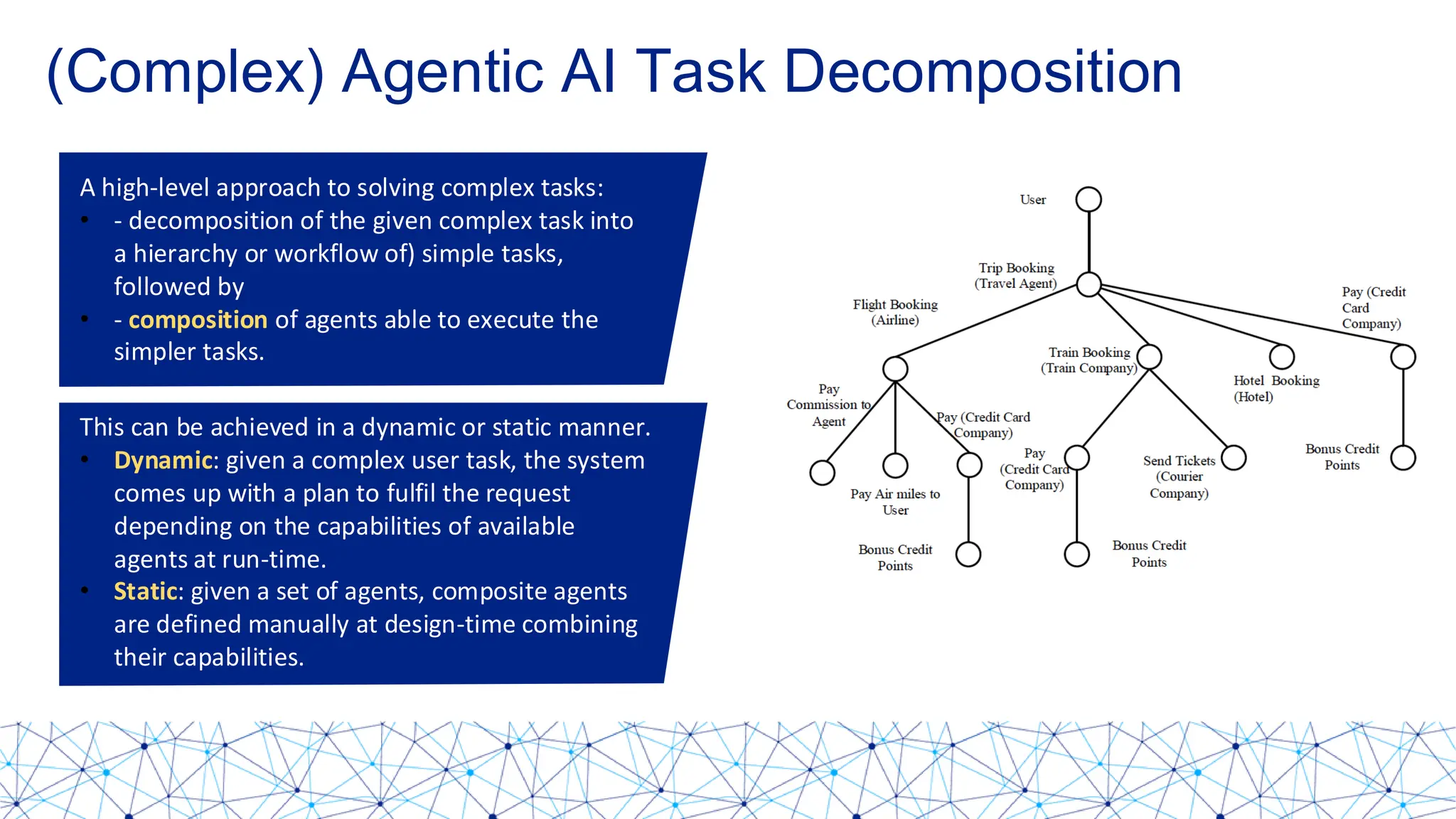 (Complex) Agentic AI Task Decomposition

A high-level approach to solving complex tasks:
• - decomposition of the given complex task into a hierarchy or workflow of) simple tasks, followed by
• - composition of agents able to execute the simpler tasks.

This can be achieved in a dynamic or static manner.
• Dynamic: given a complex user task, the system comes up with a plan to fulfil the request depending on the capabilities of available agents at run-time.
• Static: given a set of agents, composite agents are defined manually at design-time combining their capabilities.

User
Trip Booking (Travel Agent)
Flight Booking (Airline)
Pay (Credit Card Company)
Train Booking (Train Company)
Hotel Booking (Hotel)
Pay Commission to Agent
Pay (Credit Card Company)
Pay (Credit Card Company)
Send Tickets (Courier Company)
Bonus Credit Points
Pay Air miles to User
Bonus Credit Points
Bonus Credit Points